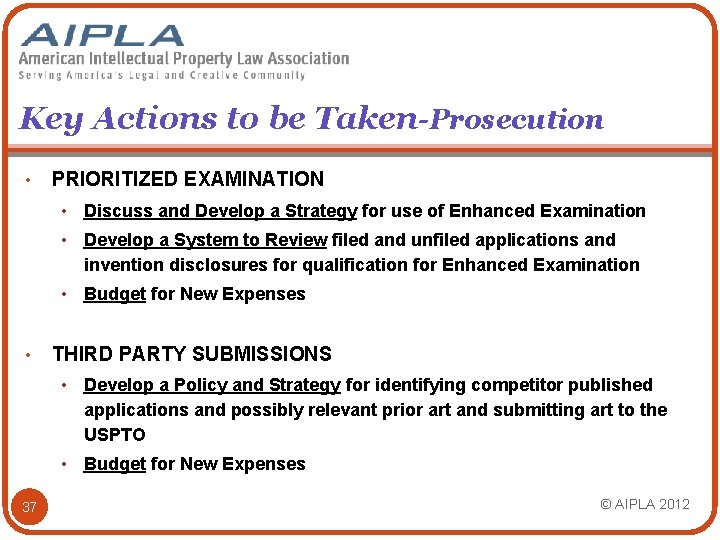 AIPLA
American Intellectual Property Law Association
Serving America's Legal and Creative Community

Key Actions to be Taken-Prosecution

• PRIORITIZED EXAMINATION
  • Discuss and Develop a Strategy for use of Enhanced Examination
  • Develop a System to Review filed and unfiled applications and invention disclosures for qualification for Enhanced Examination
  • Budget for New Expenses

• THIRD PARTY SUBMISSIONS
  • Develop a Policy and Strategy for identifying competitor published applications and possibly relevant prior art and submitting art to the USPTO
  • Budget for New Expenses

37

© AIPLA 2012